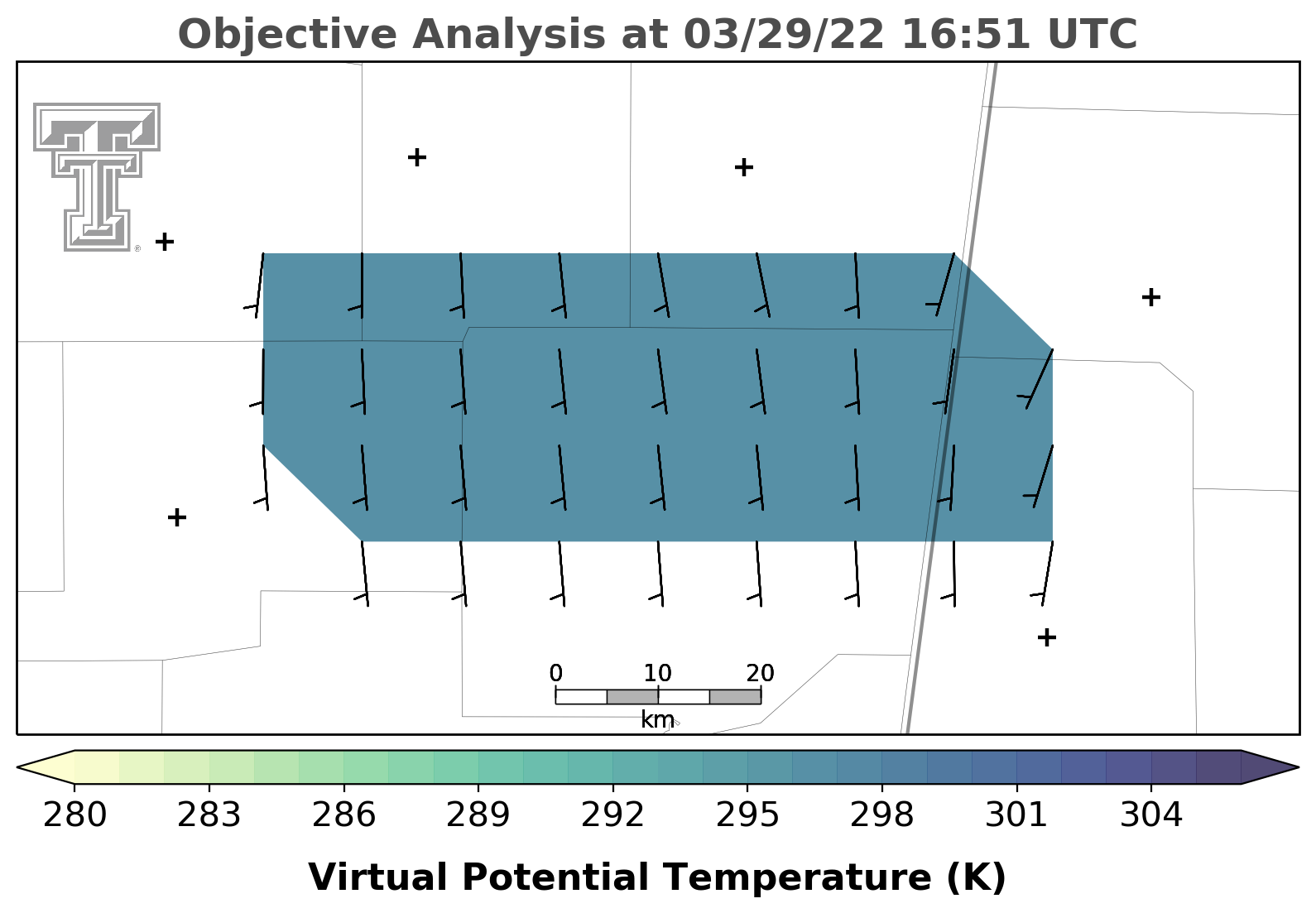 Objective Analysis at 03/29/22 16:51 UTC

0 10 20
km

280 283 286 289 292 295 298 301 304

Virtual Potential Temperature (K)